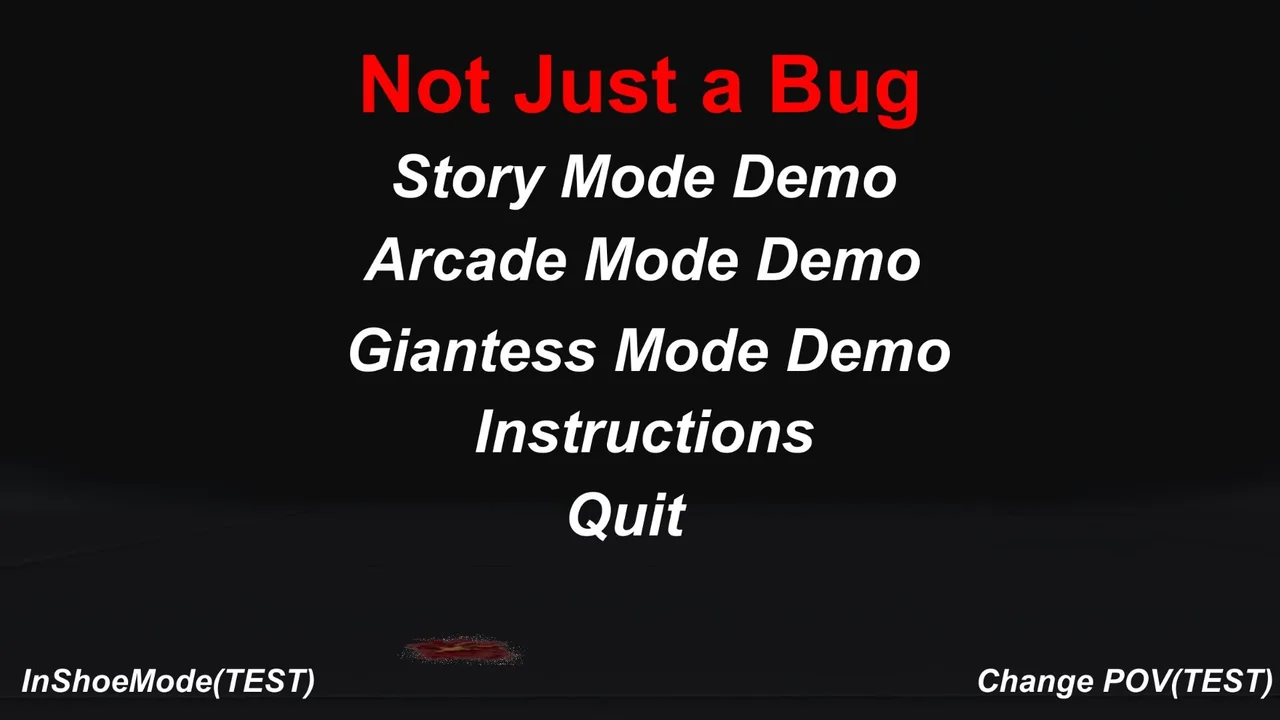 Not Just a Bug

Story Mode Demo

Arcade Mode Demo

Giantess Mode Demo

Instructions

Quit

InShoeMode(TEST)

Change POV(TEST)